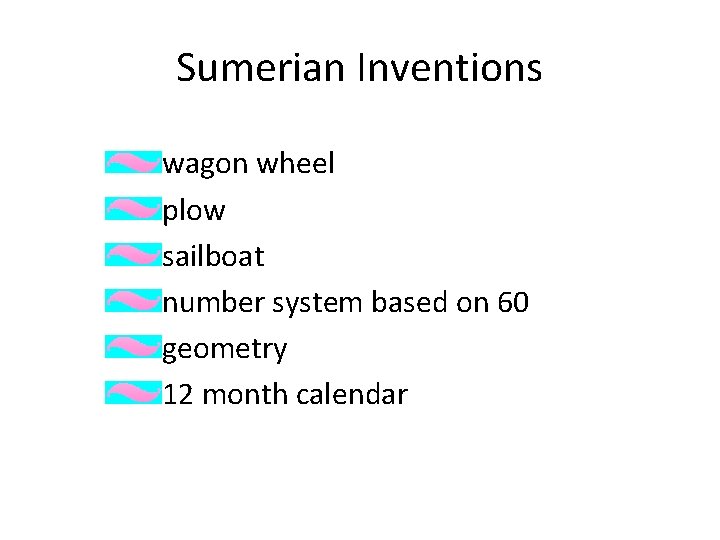 Sumerian Inventions

wagon wheel
plow
sailboat
number system based on 60
geometry
12 month calendar